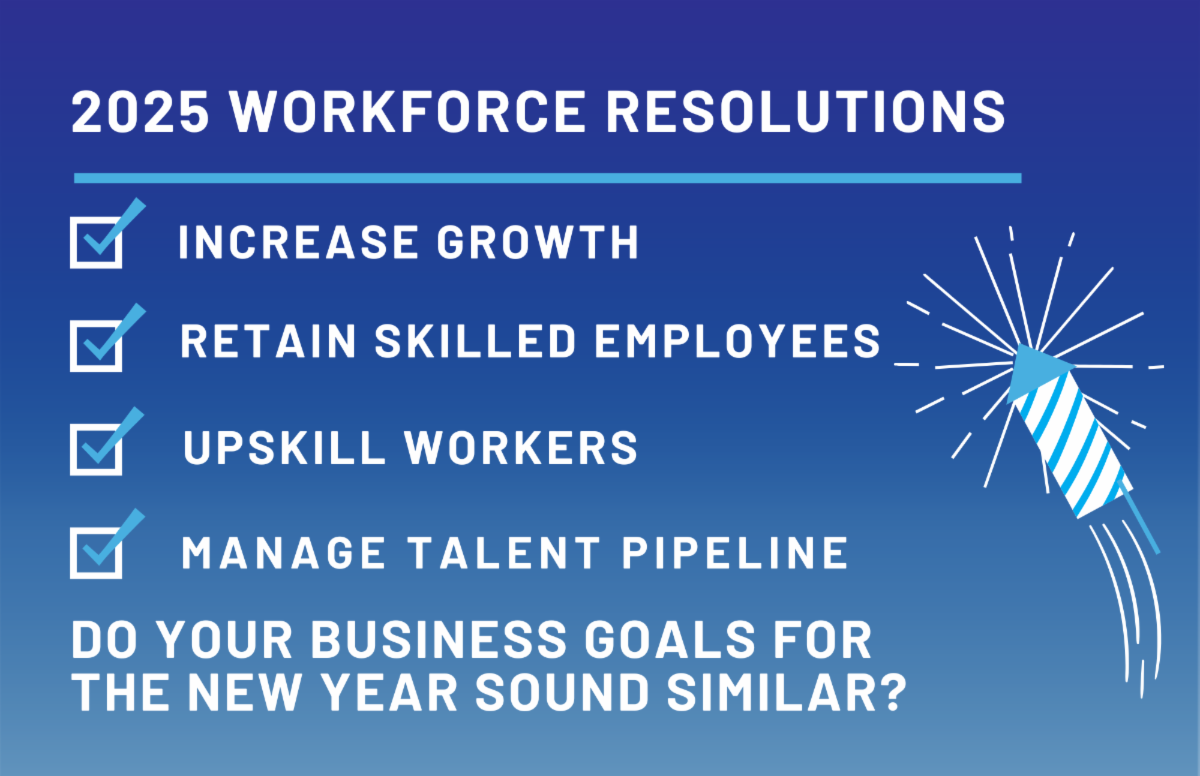 2025 WORKFORCE RESOLUTIONS

INCREASE GROWTH

RETAIN SKILLED EMPLOYEES

UPSKILL WORKERS

MANAGE TALENT PIPELINE

DO YOUR BUSINESS GOALS FOR THE NEW YEAR SOUND SIMILAR?